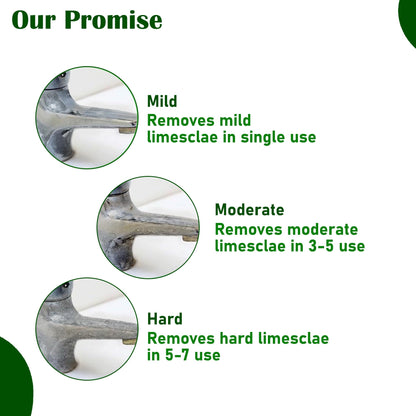 Our Promise

Mild
Removes mild limesclae in single use

Moderate
Removes moderate limesclae in 3-5 use

Hard
Removes hard limesclae in 5-7 use